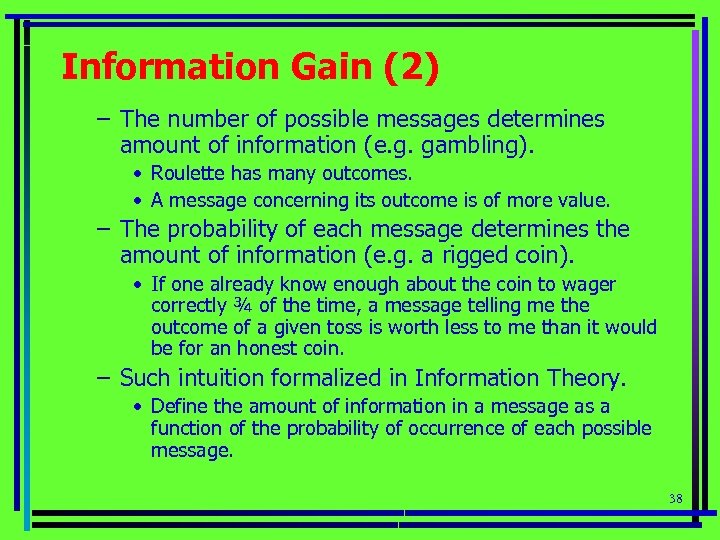 Information Gain (2)

– The number of possible messages determines amount of information (e.g. gambling).

• Roulette has many outcomes.

• A message concerning its outcome is of more value.

– The probability of each message determines the amount of information (e.g. a rigged coin).

• If one already know enough about the coin to wager correctly ¾ of the time, a message telling me the outcome of a given toss is worth less to me than it would be for an honest coin.

– Such intuition formalized in Information Theory.

• Define the amount of information in a message as a function of the probability of occurrence of each possible message.

38